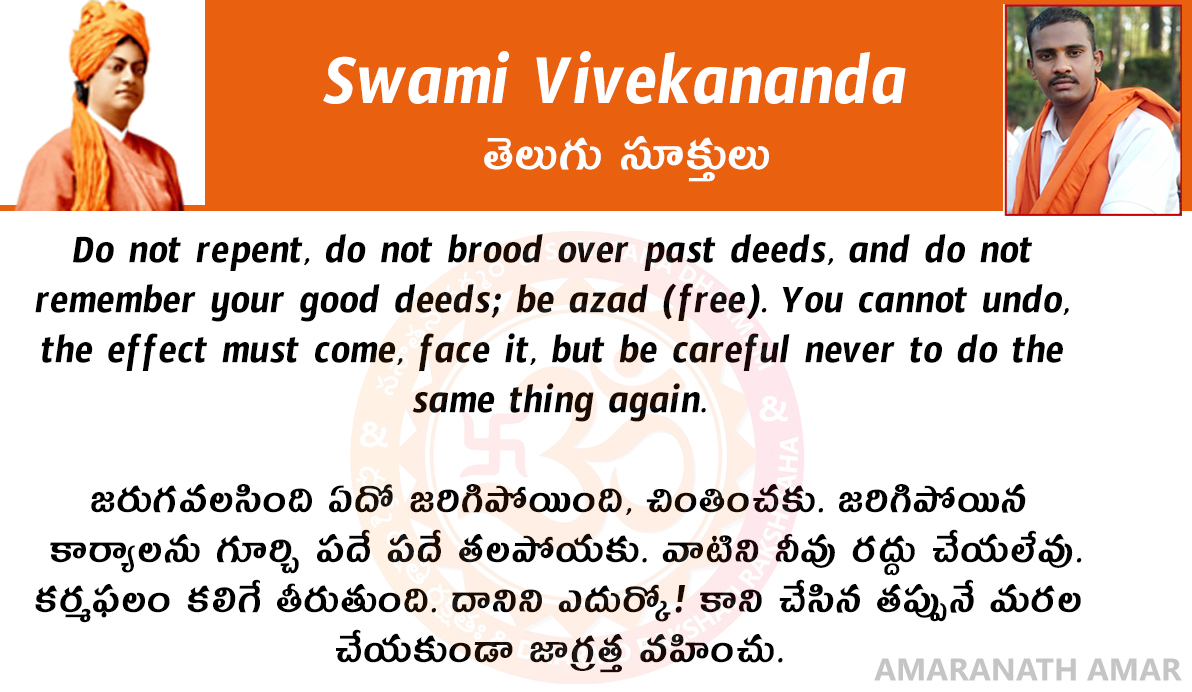 Swami Vivekananda
తెలుగు సూక్తులు

Do not repent, do not brood over past deeds, and do not remember your good deeds; be azad (free). You cannot undo, the effect must come, face it, but be careful never to do the same thing again.

జరుగవలసింది ఏదో జరిగిపోయింది, చింతించకు. జరిగిపోయిన కార్యాలను గూర్చి పదే పదే తలపోయకు. వాటిని నీవు రద్దు చేయలేవు. కర్మఫలం కలిగే తీరుతుంది. దానిని ఎదుర్కో! కాని చేసిన తప్పునే మరల చేయకుండా జాగ్రత్త వహించు.

AMARANATH AMAR